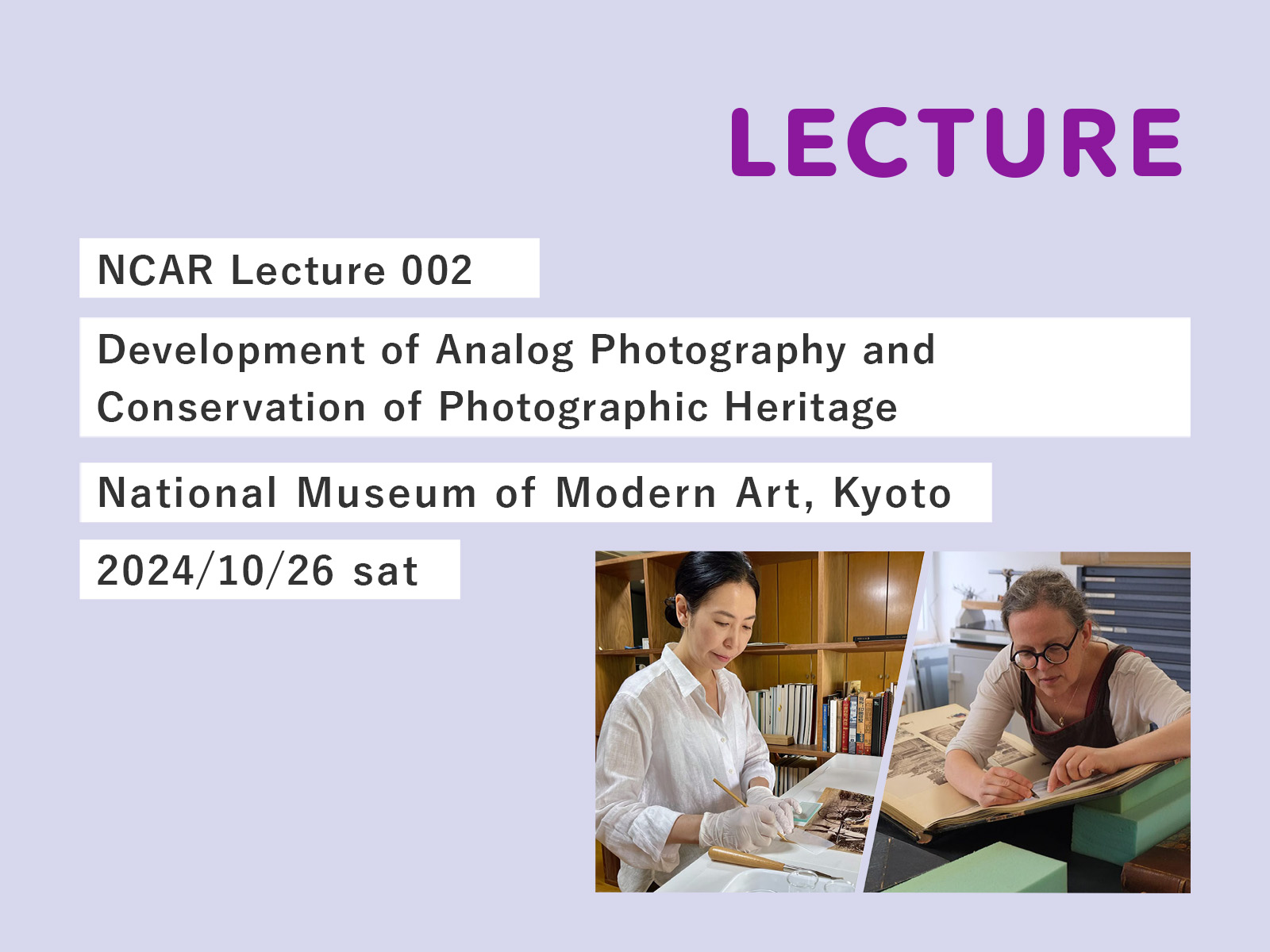 LECTURE

NCAR Lecture 002

Development of Analog Photography and Conservation of Photographic Heritage

National Museum of Modern Art, Kyoto

2024/10/26 sat